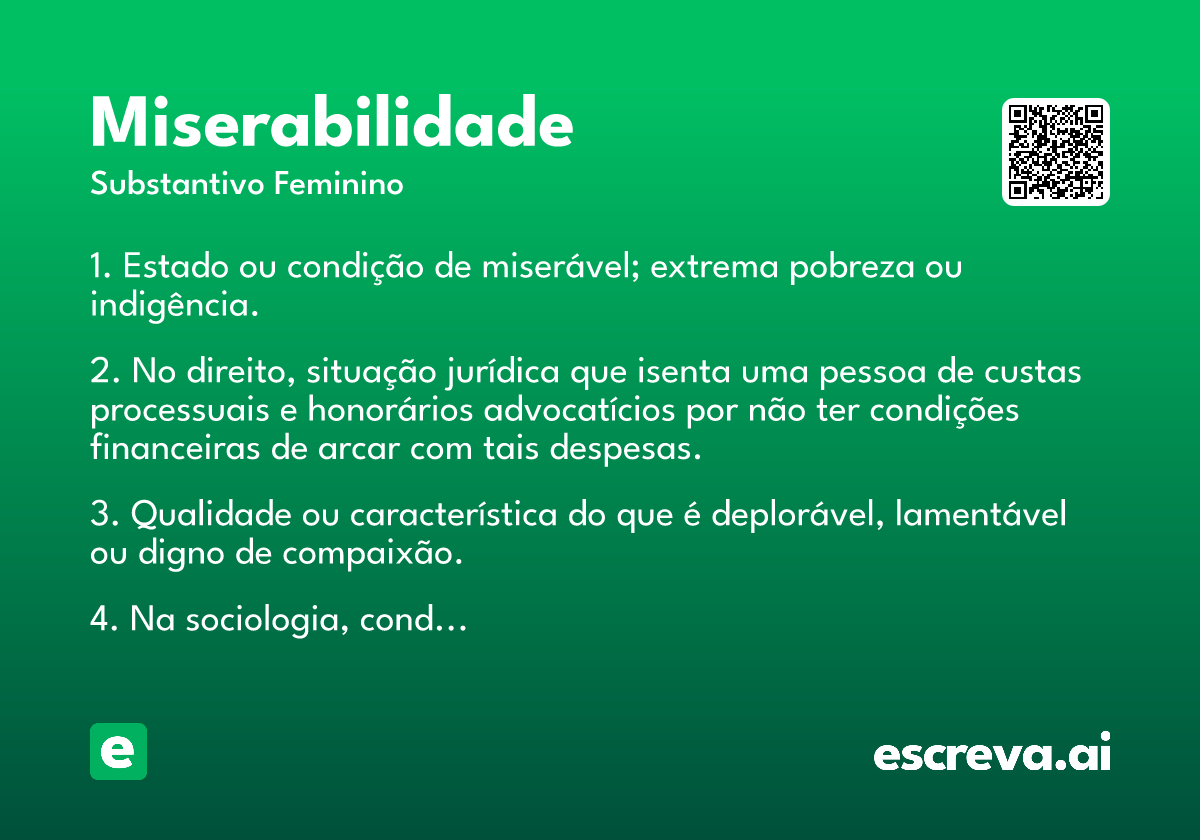 Miserabilidade
Substantivo Feminino

1. Estado ou condição de miserável; extrema pobreza ou indigência.

2. No direito, situação jurídica que isenta uma pessoa de custas processuais e honorários advocatícios por não ter condições financeiras de arcar com tais despesas.

3. Qualidade ou característica do que é deplorável, lamentável ou digno de compaixão.

4. Na sociologia, cond...

e

escreva.ai